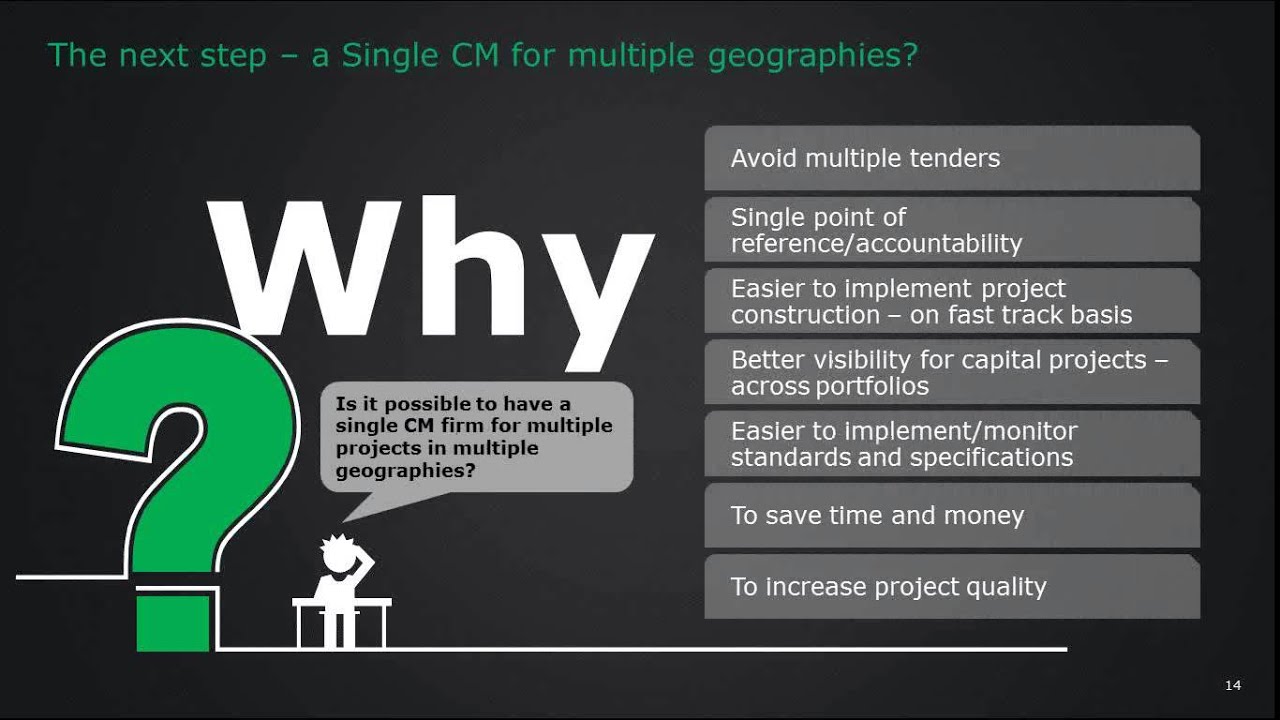 The next step – a Single CM for multiple geographies?

Why

?

Is it possible to have a single CM firm for multiple projects in multiple geographies?

Avoid multiple tenders

Single point of reference/accountability

Easier to implement project construction – on fast track basis

Better visibility for capital projects – across portfolios

Easier to implement/monitor standards and specifications

To save time and money

To increase project quality

14